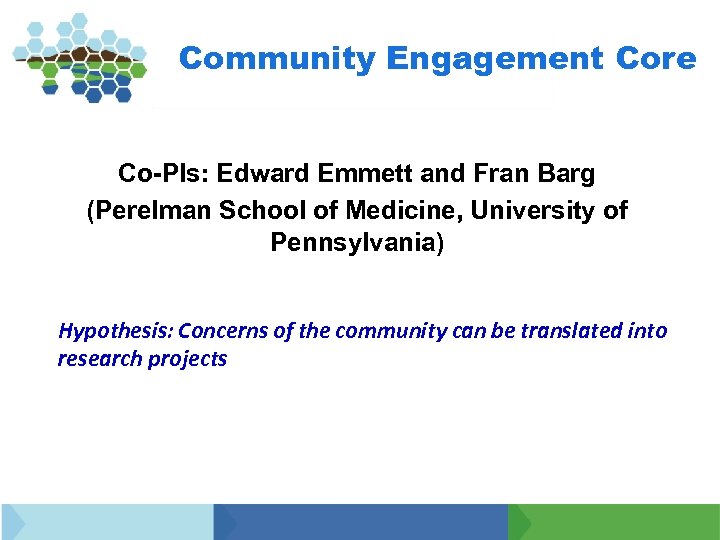 Community Engagement Core

Co-PIs: Edward Emmett and Fran Barg (Perelman School of Medicine, University of Pennsylvania)

Hypothesis: Concerns of the community can be translated into research projects